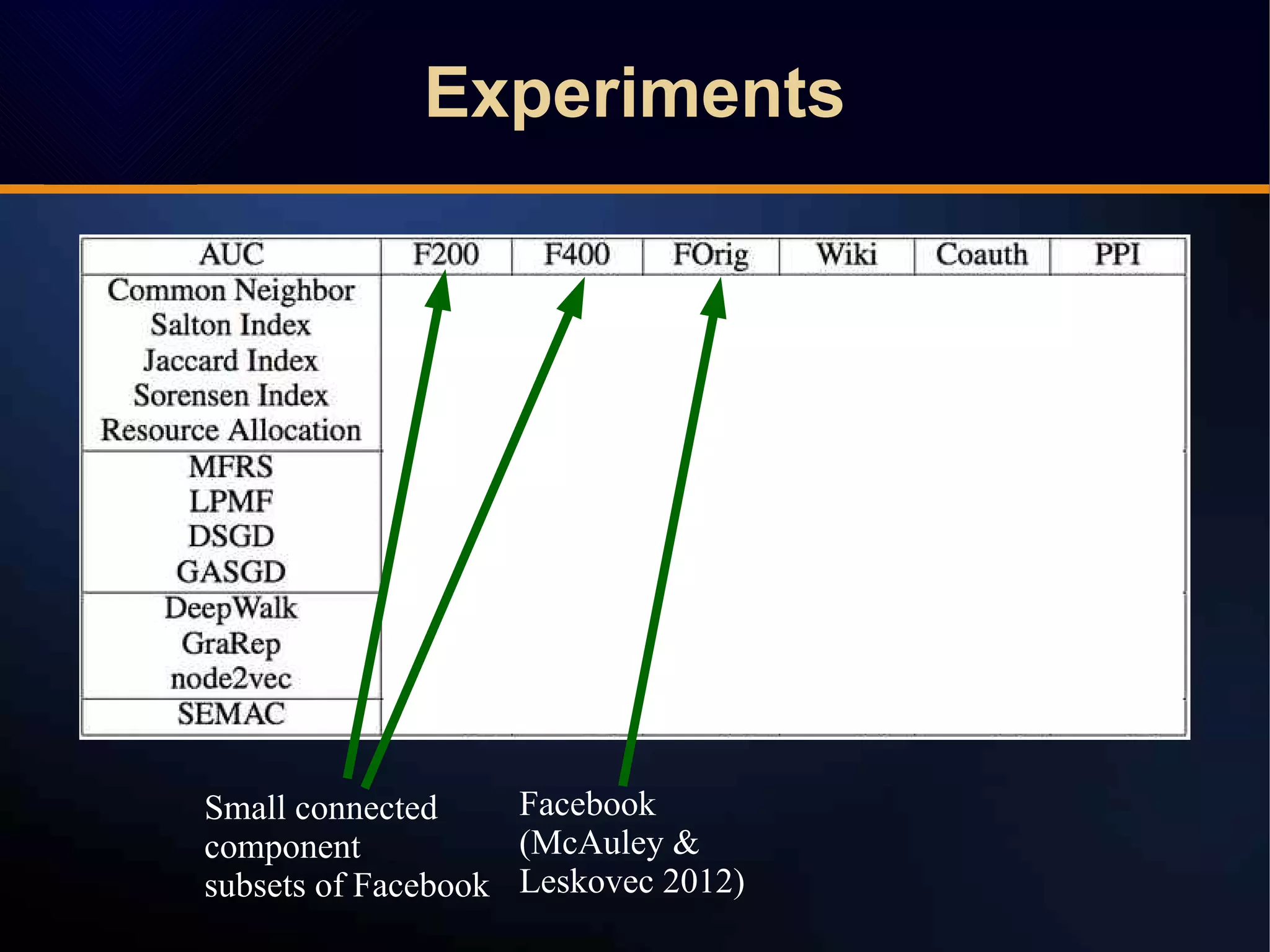 Experiments

| AUC | F200 | F400 | FOrig | Wiki | Coauth | PPI |
|---|---|---|---|---|---|---|
| Common Neighbor | | | | | | |
| Salton Index | | | | | | |
| Jaccard Index | | | | | | |
| Sorensen Index | | | | | | |
| Resource Allocation | | | | | | |
| MFRS | | | | | | |
| LPMF | | | | | | |
| DSGD | | | | | | |
| GASGD | | | | | | |
| DeepWalk | | | | | | |
| GraRep | | | | | | |
| node2vec | | | | | | |
| SEMAC | | | | | | |

Small connected component subsets of Facebook

Facebook (McAuley & Leskovec 2012)